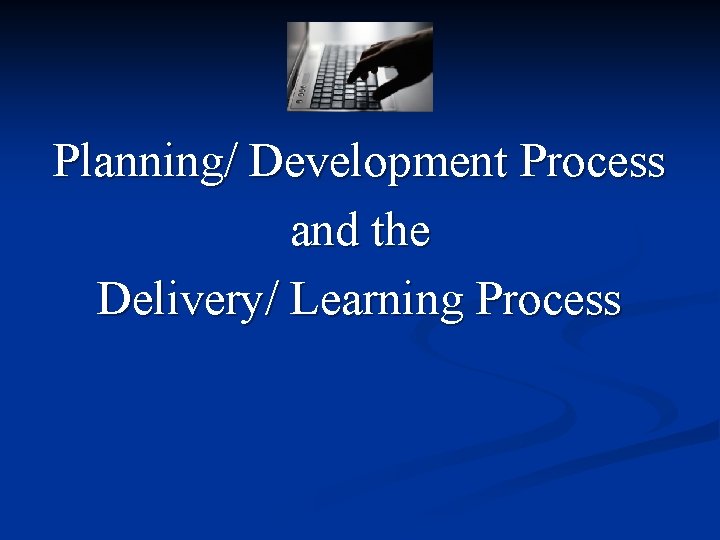 Planning/ Development Process
and the
Delivery/ Learning Process